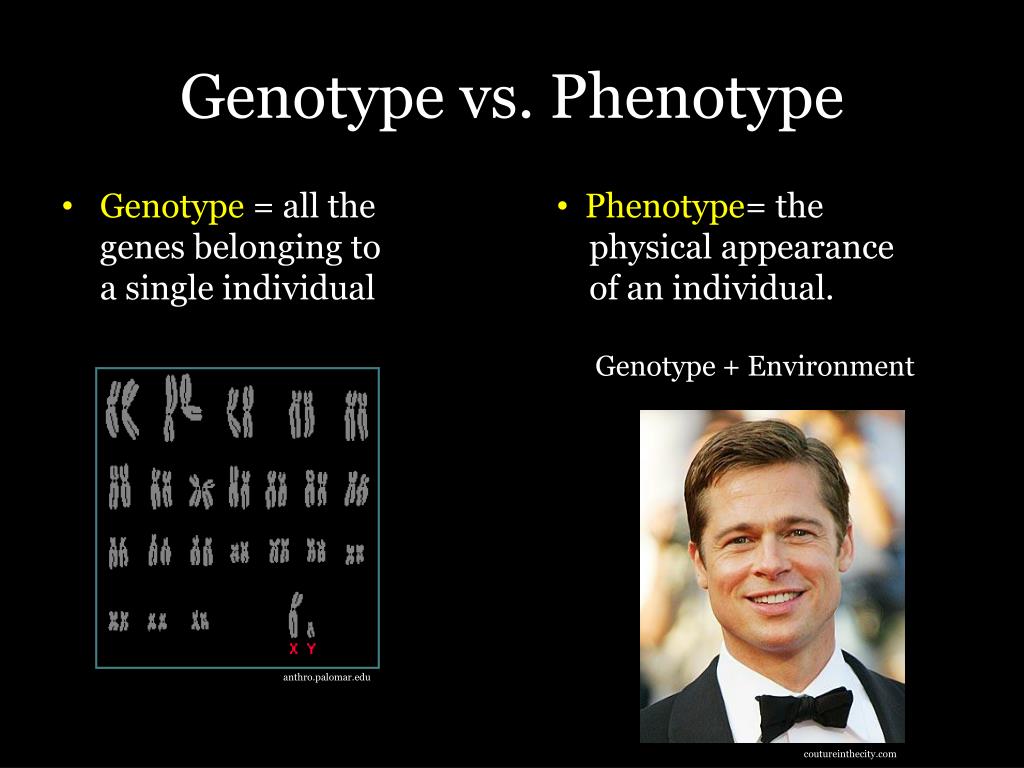 Genotype vs. Phenotype

• Genotype = all the genes belonging to a single individual

X Y

anthro.palomar.edu

• Phenotype= the physical appearance of an individual.

Genotype + Environment

coutureinthecity.com